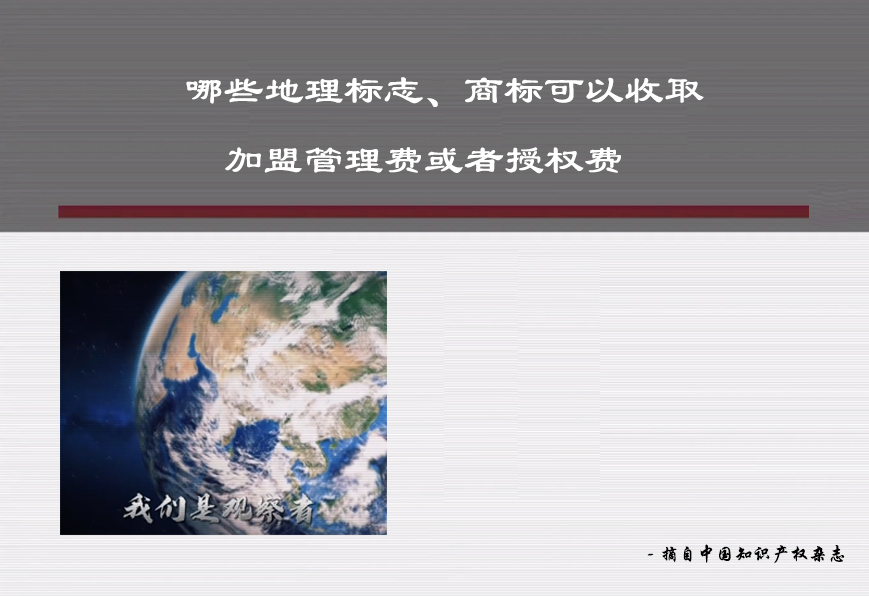 哪些地理标志、商标可以收取

加盟管理费或者授权费

我们是观察者

- 摘自中国知识产权杂志